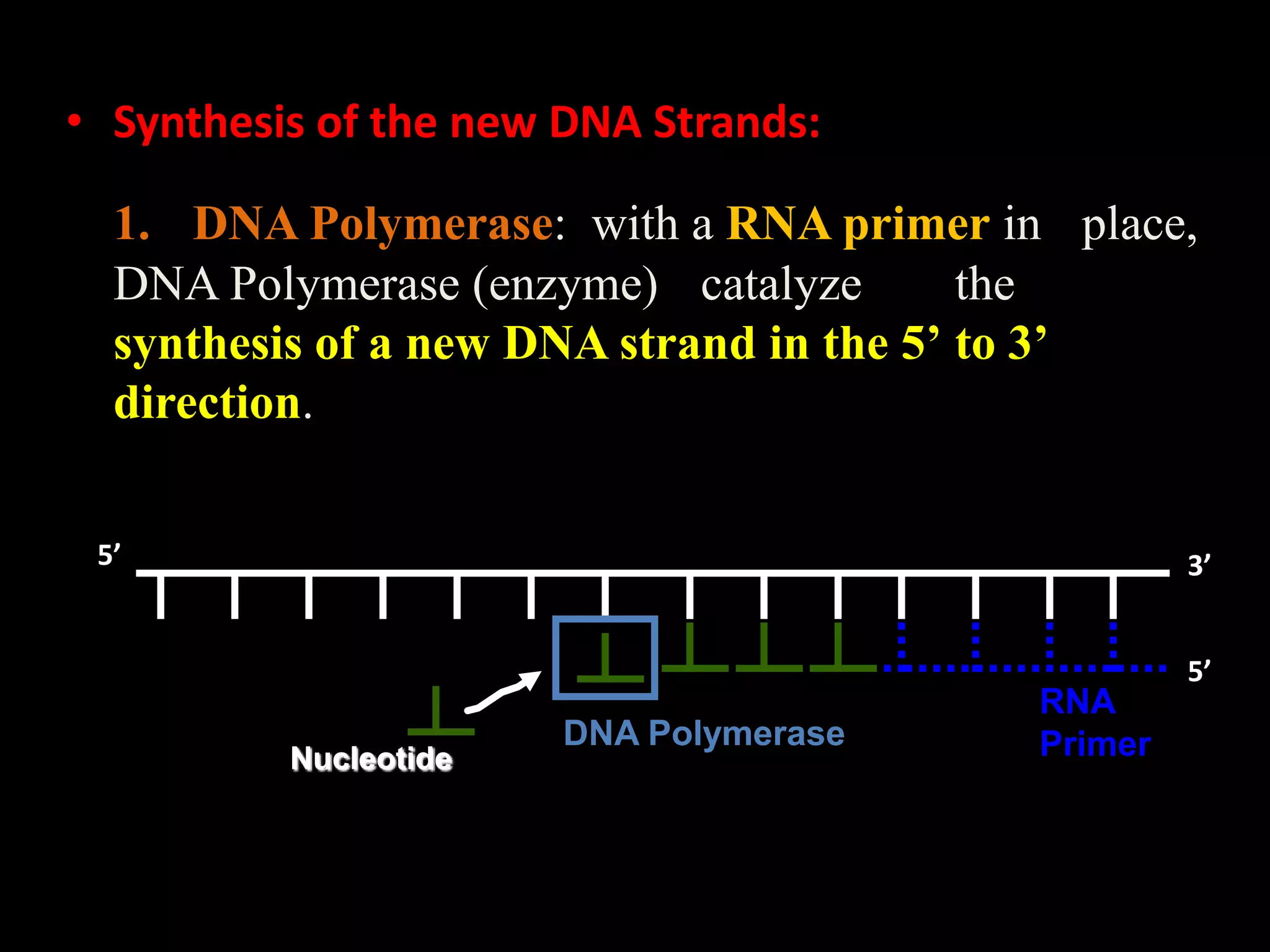 • Synthesis of the new DNA Strands:

1. DNA Polymerase: with a RNA primer in place, DNA Polymerase (enzyme) catalyze the synthesis of a new DNA strand in the 5’ to 3’ direction.

5’

3’

5’

Nucleotide

DNA Polymerase

RNA Primer